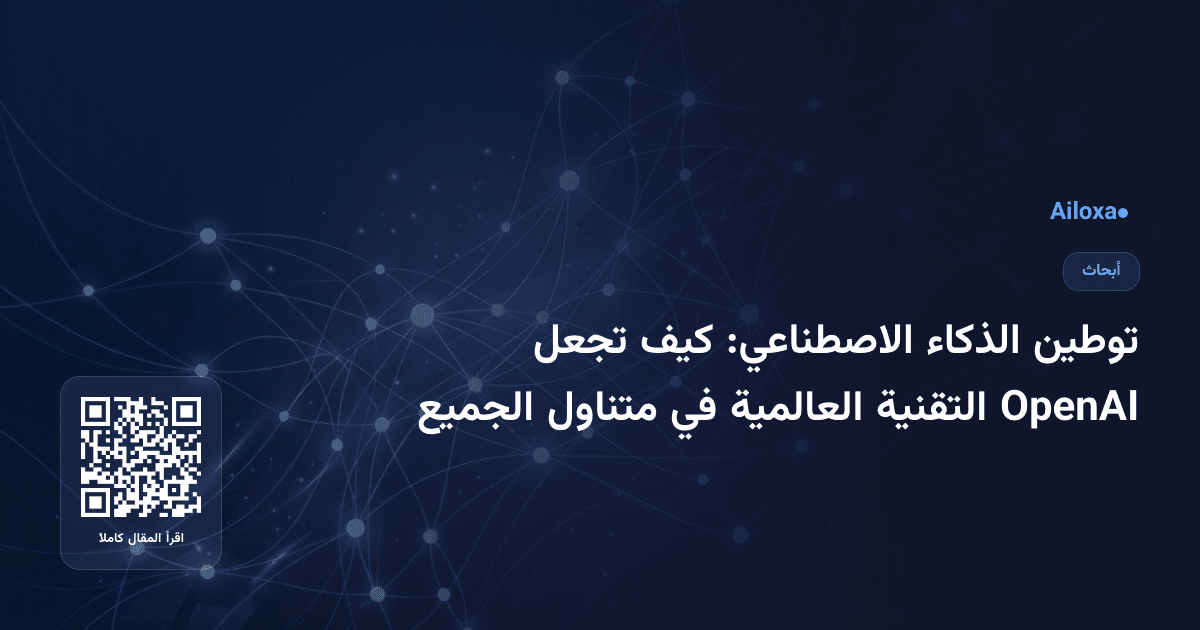 Ailoxa

أبحاث

توطين الذكاء الاصطناعي: كيف تجعل OpenAI التقنية العالمية في متناول الجميع

اقرأ المقال كاملا